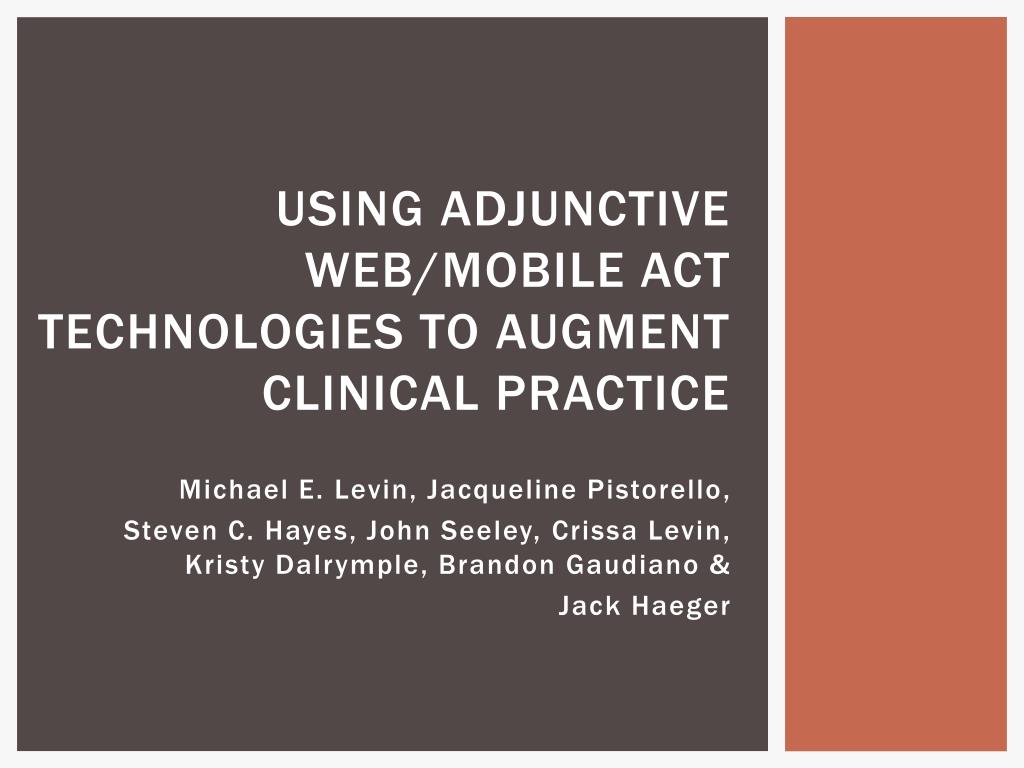 USING ADJUNCTIVE WEB/MOBILE ACT TECHNOLOGIES TO AUGMENT CLINICAL PRACTICE

Michael E. Levin, Jacqueline Pistorello, Steven C. Hayes, John Seeley, Crissa Levin, Kristy Dalrymple, Brandon Gaudiano & Jack Haeger